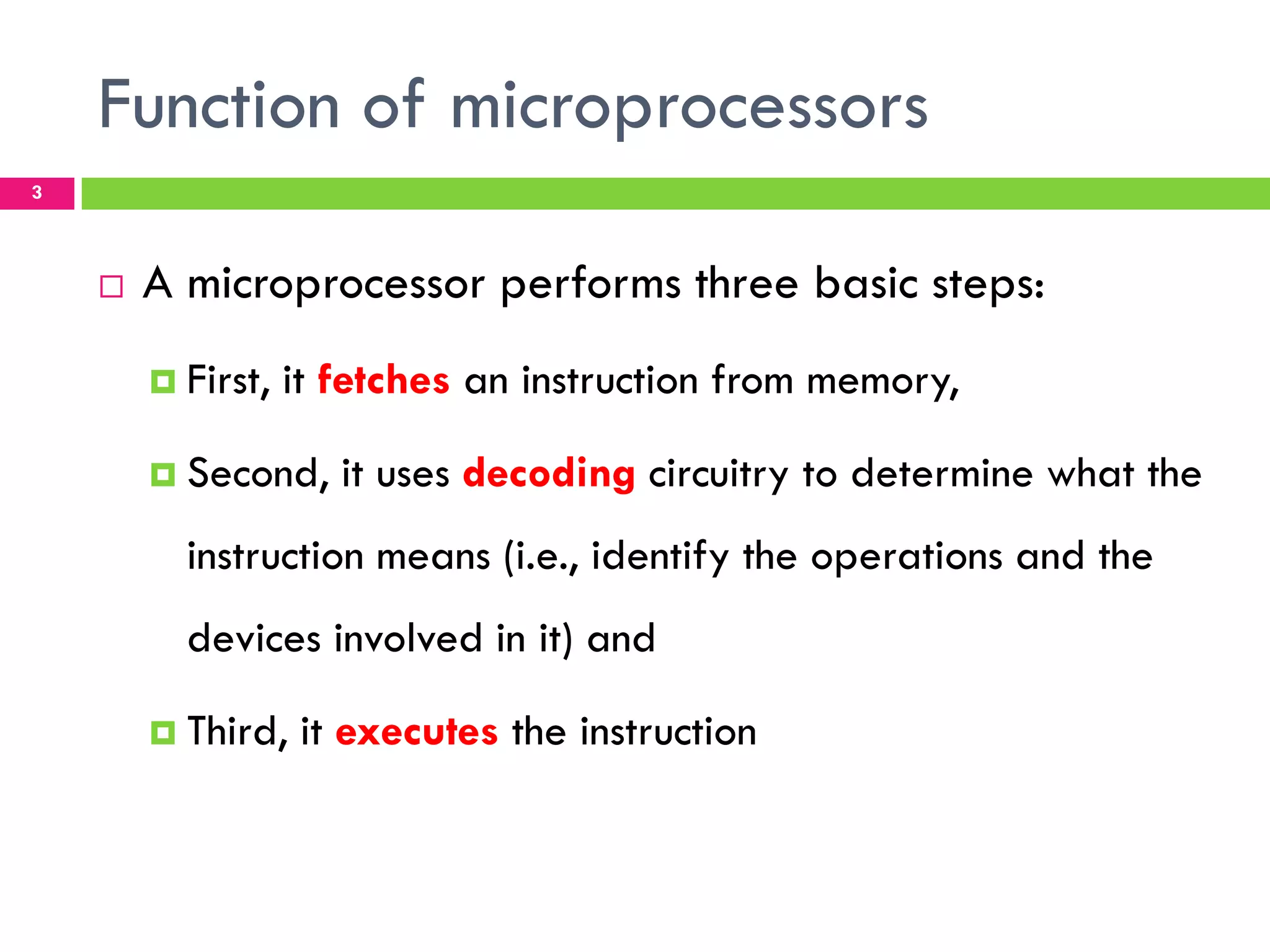 Function of microprocessors

3

A microprocessor performs three basic steps:

First, it fetches an instruction from memory,

Second, it uses decoding circuitry to determine what the instruction means (i.e., identify the operations and the devices involved in it) and

Third, it executes the instruction